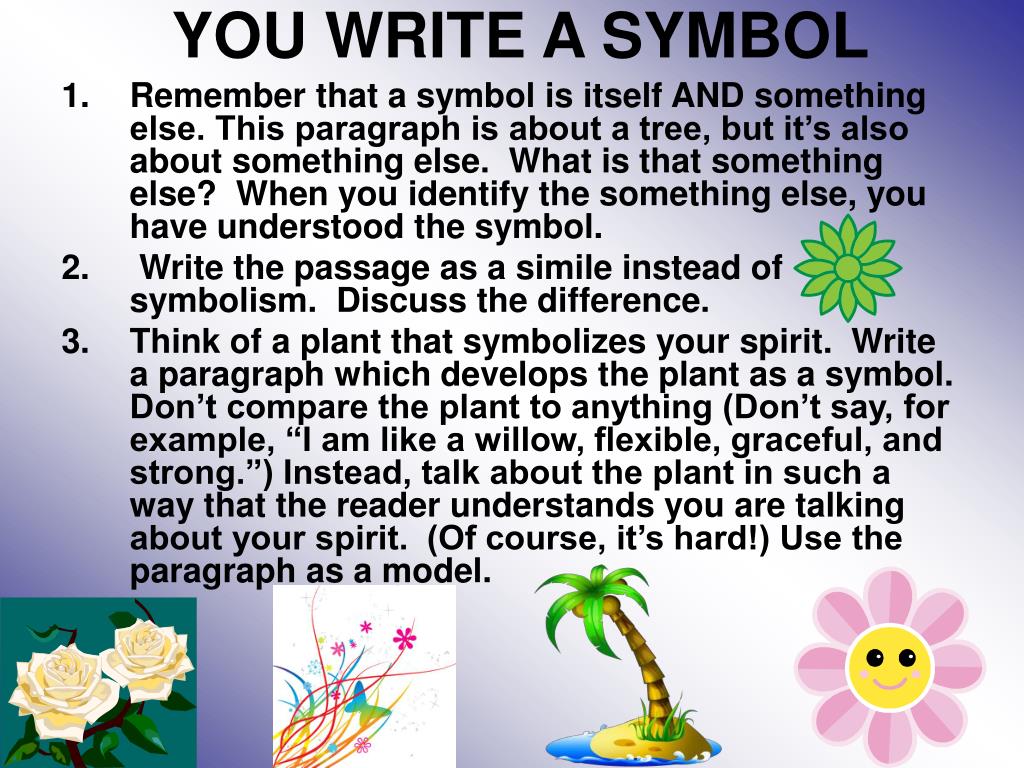 YOU WRITE A SYMBOL

1. Remember that a symbol is itself AND something else. This paragraph is about a tree, but it’s also about something else. What is that something else? When you identify the something else, you have understood the symbol.

2. Write the passage as a simile instead of symbolism. Discuss the difference.

3. Think of a plant that symbolizes your spirit. Write a paragraph which develops the plant as a symbol. Don’t compare the plant to anything (Don’t say, for example, “I am like a willow, flexible, graceful, and strong.”) Instead, talk about the plant in such a way that the reader understands you are talking about your spirit. (Of course, it’s hard!) Use the paragraph as a model.